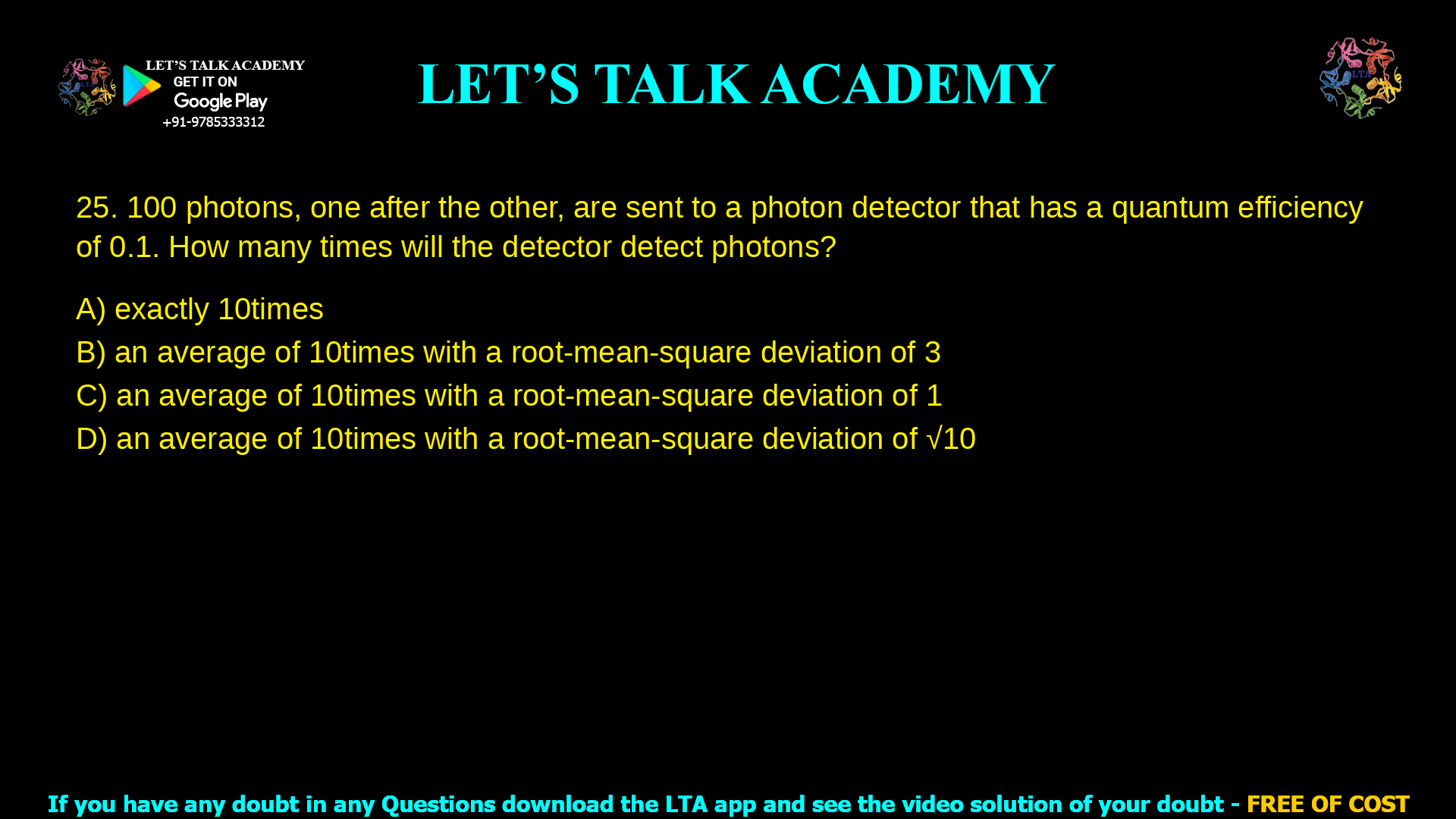 LET'S TALK ACADEMY
GET IT ON
Google Play
+91-9785333312

LET'S TALK ACADEMY

LTA

25. 100 photons, one after the other, are sent to a photon detector that has a quantum efficiency of 0.1. How many times will the detector detect photons?

A) exactly 10times
B) an average of 10times with a root-mean-square deviation of 3
C) an average of 10times with a root-mean-square deviation of 1
D) an average of 10times with a root-mean-square deviation of $\sqrt{10}$

If you have any doubt in any Questions download the LTA app and see the video solution of your doubt - FREE OF COST